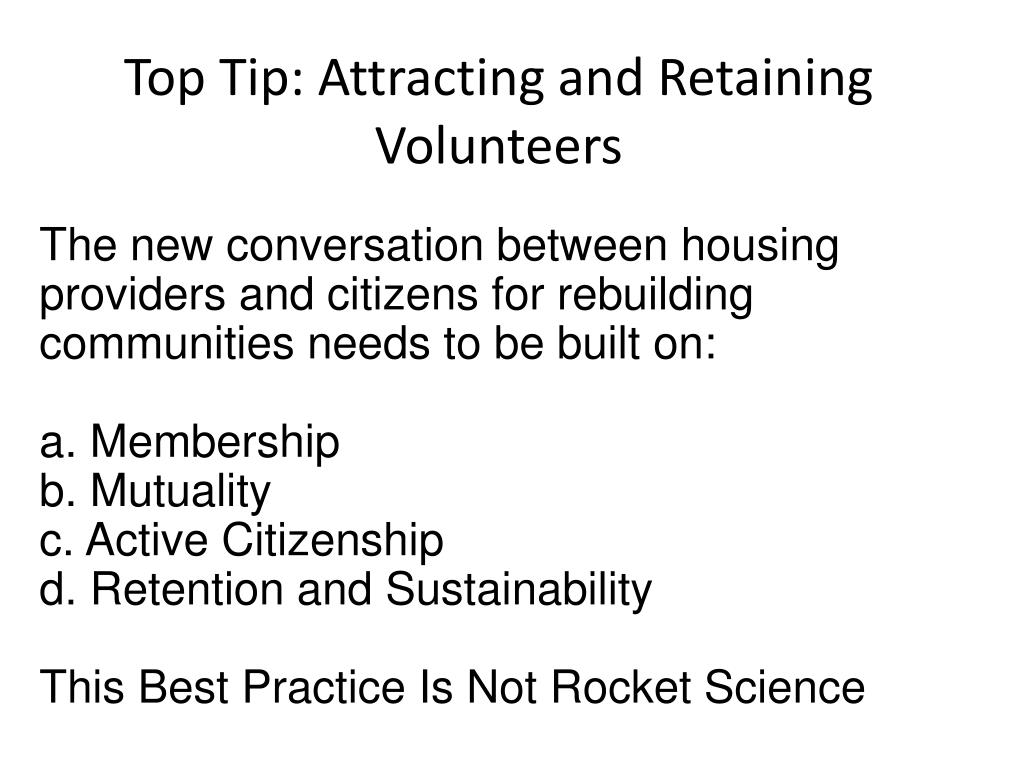 Top Tip: Attracting and Retaining Volunteers

The new conversation between housing providers and citizens for rebuilding communities needs to be built on:

a. Membership
b. Mutuality
c. Active Citizenship
d. Retention and Sustainability

This Best Practice Is Not Rocket Science